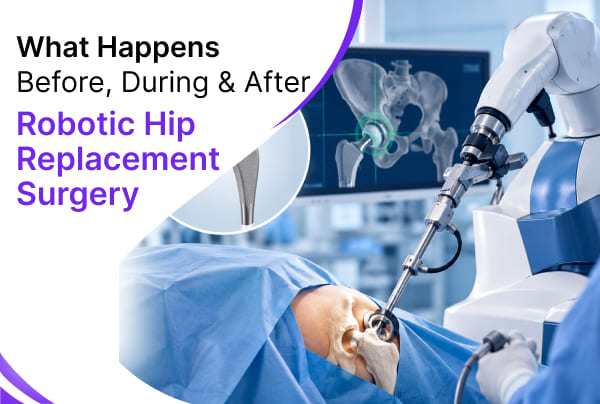 What Happens
Before, During & After
Robotic Hip Replacement Surgery